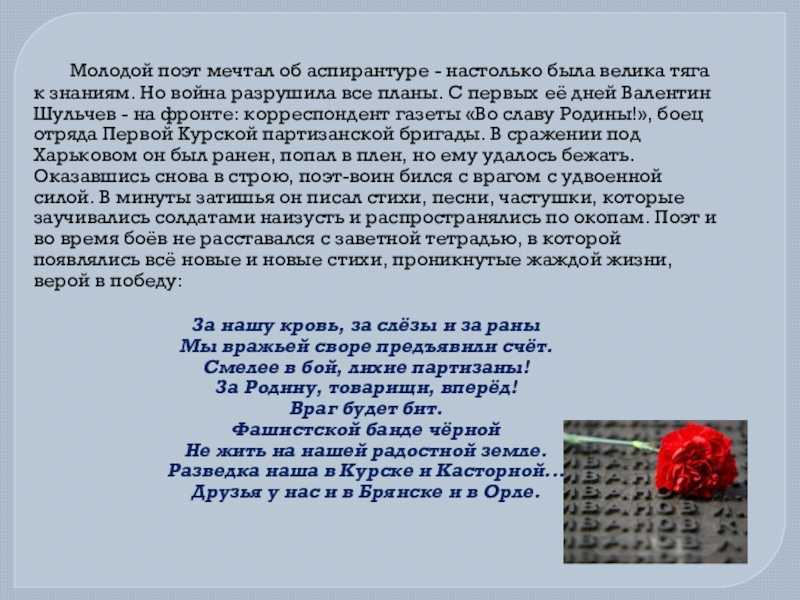 Молодой поэт мечтал об аспирантуре - настолько была велика тяга к знаниям. Но война разрушила все планы. С первых её дней Валентин Шульчев - на фронте: корреспондент газеты «Во славу Родины!», боец отряда Первой Курской партизанской бригады. В сражении под Харьковом он был ранен, попал в плен, но ему удалось бежать. Оказавшись снова в строю, поэт-воин бился с врагом с удвоенной силой. В минуты затишья он писал стихи, песни, частушки, которые заучивались солдатами наизусть и распространялись по окопам. Поэт и во время боёв не расставался с заветной тетрадью, в которой появлялись всё новые и новые стихи, проникнутые жаждой жизни, верой в победу:

За нашу кровь, за слёзы и за раны
Мы вражьей своре предъявили счёт.
Смелее в бой, лихие партизаны!
За Родину, товарищи, вперёд!
Враг будет бит.
Фашистской банде чёрной
Не жить на нашей радостной земле.
Разведка наша в Курске и Касторной...
Друзья у нас и в Брянске и в Орле.